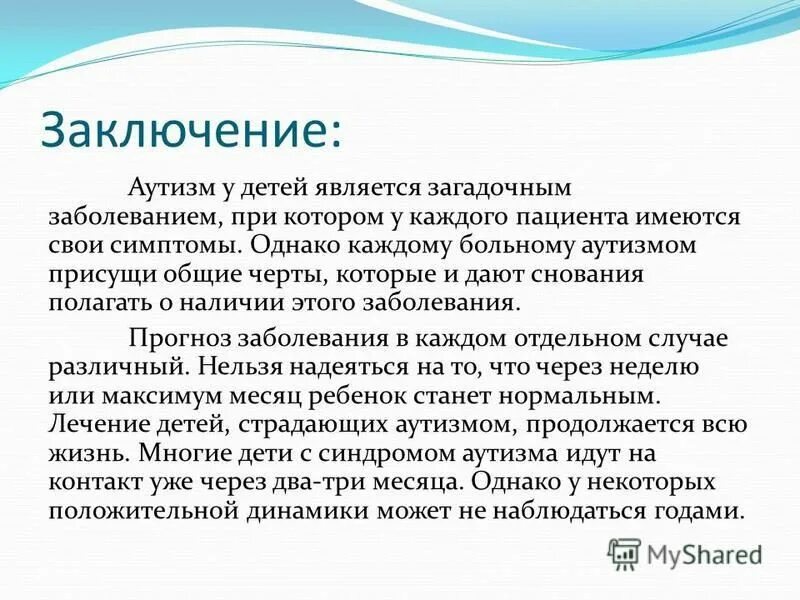 Заключение:

Аутизм у детей является загадочным заболеванием, при котором у каждого пациента имеются свои симптомы. Однако каждому больному аутизмом присущи общие черты, которые и дают снования полагать о наличии этого заболевания.

Прогноз заболевания в каждом отдельном случае различный. Нельзя надеяться на то, что через неделю или максимум месяц ребенок станет нормальным. Лечение детей, страдающих аутизмом, продолжается всю жизнь. Многие дети с синдромом аутизма идут на контакт уже через два-три месяца. Однако у некоторых положительной динамики может не наблюдаться годами.

MyShared